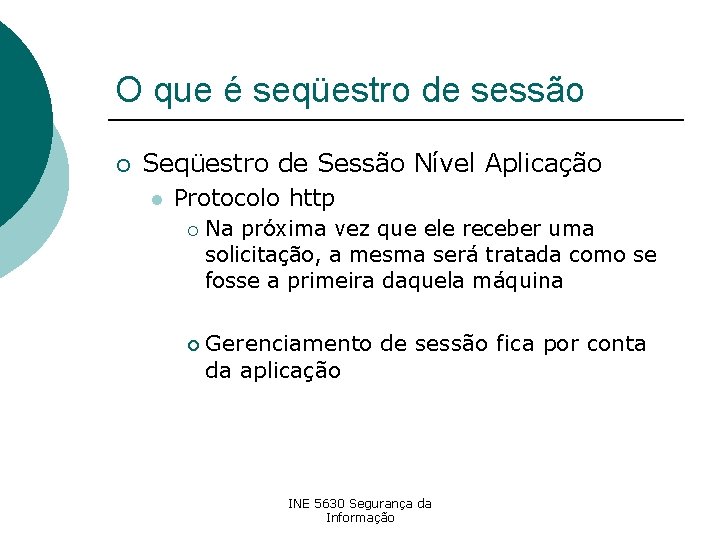 O que é seqüestro de sessão

Seqüestro de Sessão Nível Aplicação

Protocolo http

Na próxima vez que ele receber uma solicitação, a mesma será tratada como se fosse a primeira daquela máquina

Gerenciamento de sessão fica por conta da aplicação

INE 5630 Segurança da Informação